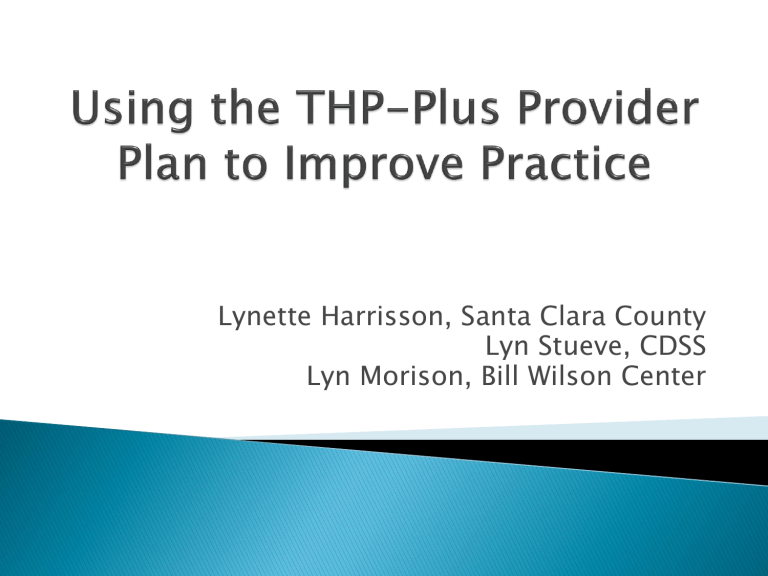 Using the THP-Plus Provider Plan to Improve Practice

Lynette Harrisson, Santa Clara County
Lyn Stueve, CDSS
Lyn Morison, Bill Wilson Center